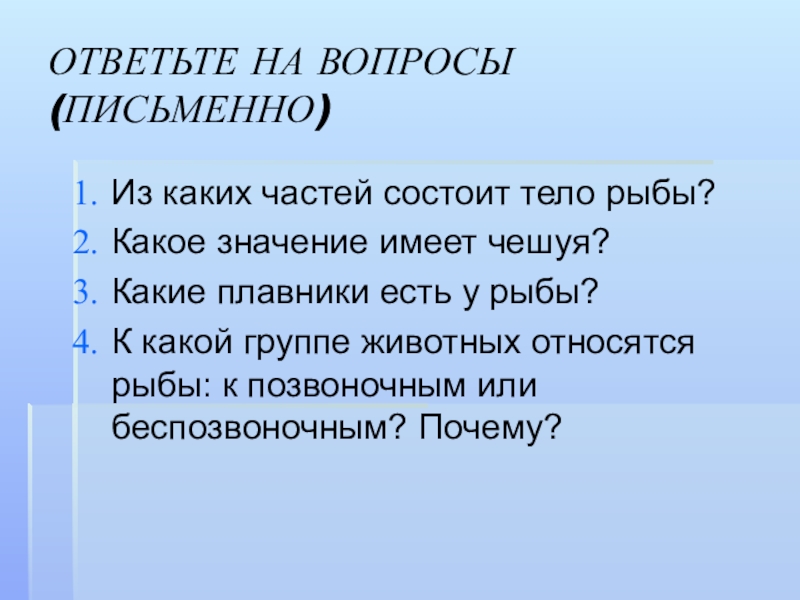 ОТВЕТЬТЕ НА ВОПРОСЫ (ПИСЬМЕННО)

1. Из каких частей состоит тело рыбы?
2. Какое значение имеет чешуя?
3. Какие плавники есть у рыбы?
4. К какой группе животных относятся рыбы: к позвоночным или беспозвоночным? Почему?